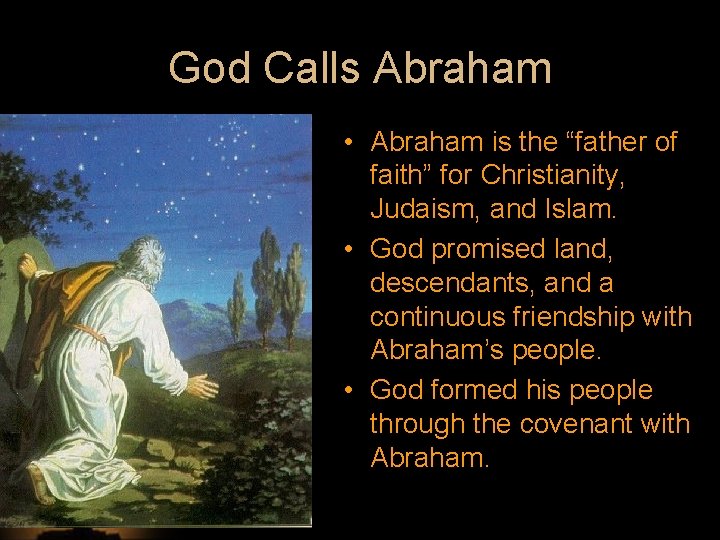 God Calls Abraham

• Abraham is the “father of faith” for Christianity, Judaism, and Islam.
• God promised land, descendants, and a continuous friendship with Abraham’s people.
• God formed his people through the covenant with Abraham.